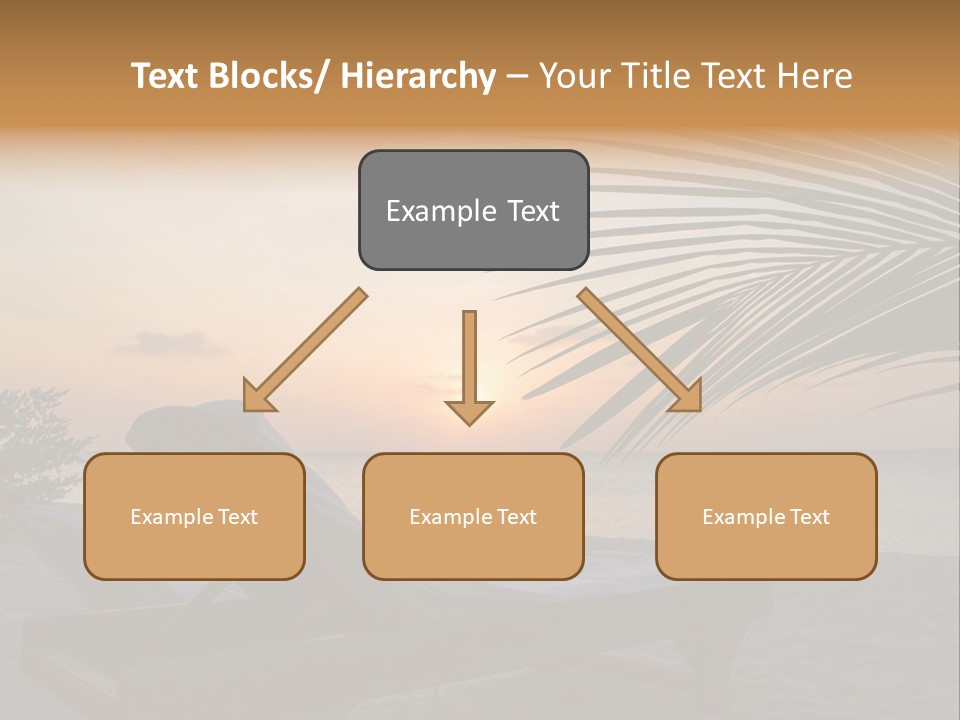 Text Blocks/ Hierarchy – Your Title Text Here

Example Text

Example Text

Example Text

Example Text